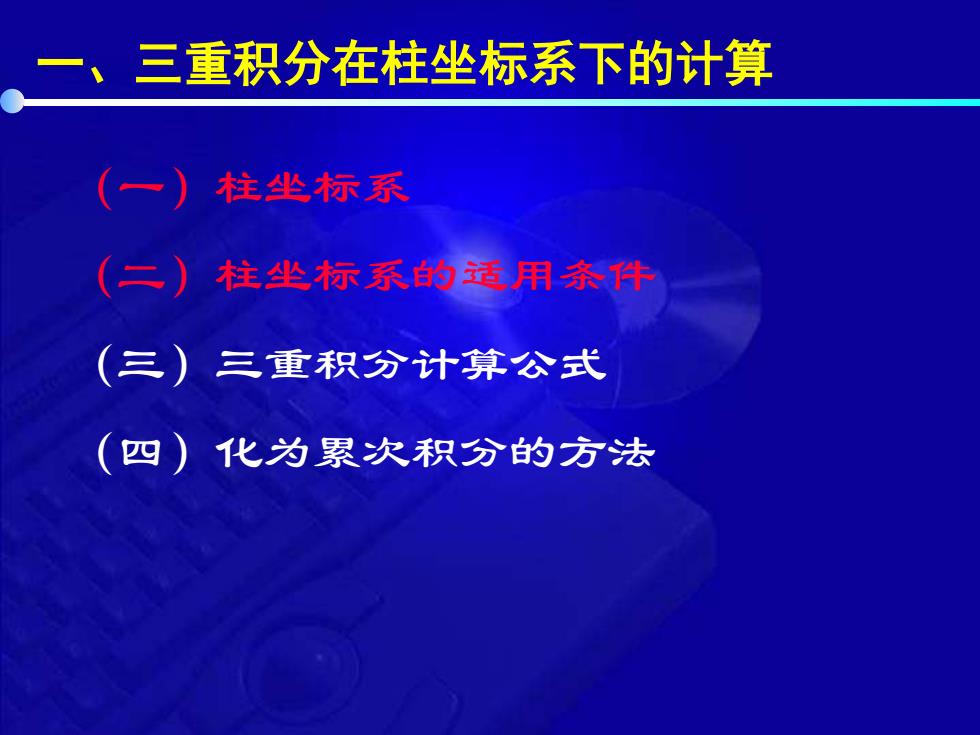 一、三重积分在柱坐标系下的计算

（一）柱坐标系

（二）柱坐标系的适用条件

（三）三重积分计算公式

（四）化为累次积分的方法